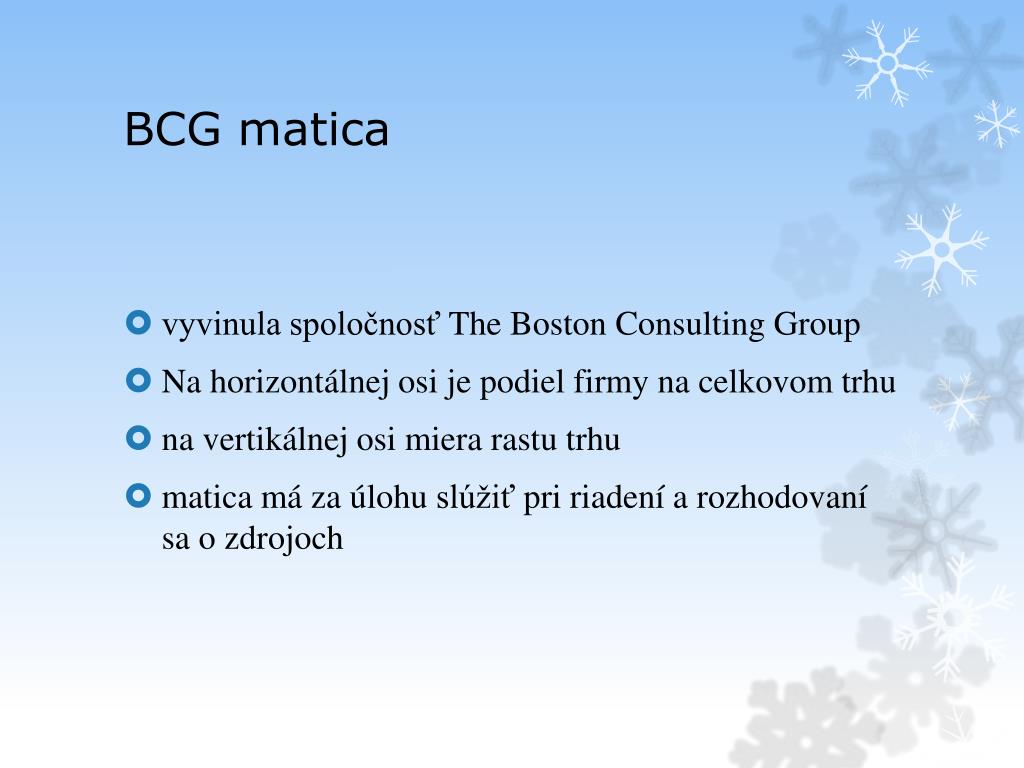 BCG matica

vyvinula spoločnosť The Boston Consulting Group

Na horizontálnej osi je podiel firmy na celkovom trhu

na vertikálnej osi miera rastu trhu

matica má za úlohu slúžiť pri riadení a rozhodovaní sa o zdrojoch